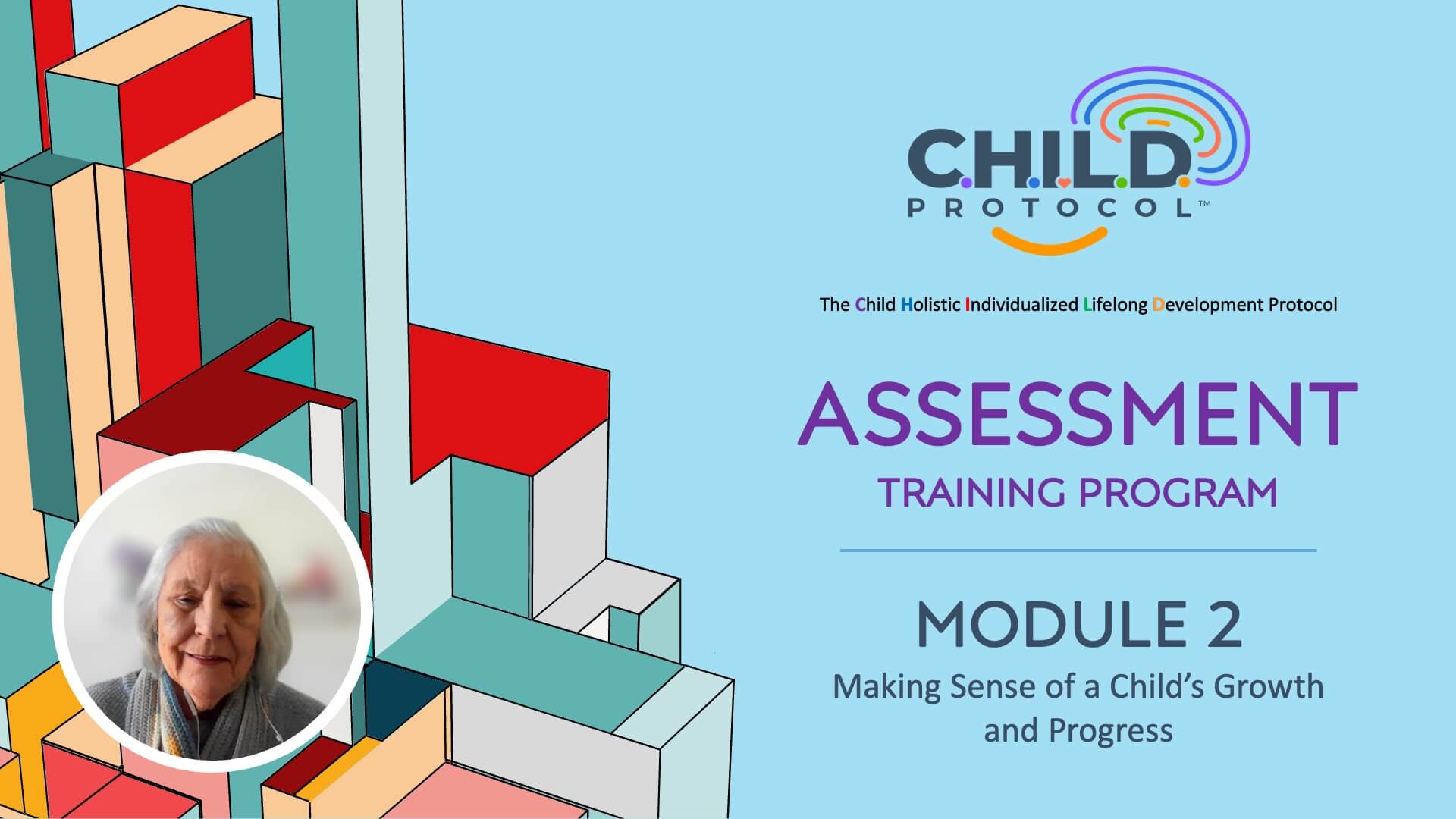 C.H.I.L.D.
PROTOCOL™

The Child Holistic Individualized Lifelong Development Protocol

ASSESSMENT
TRAINING PROGRAM

MODULE 2
Making Sense of a Child's Growth and Progress